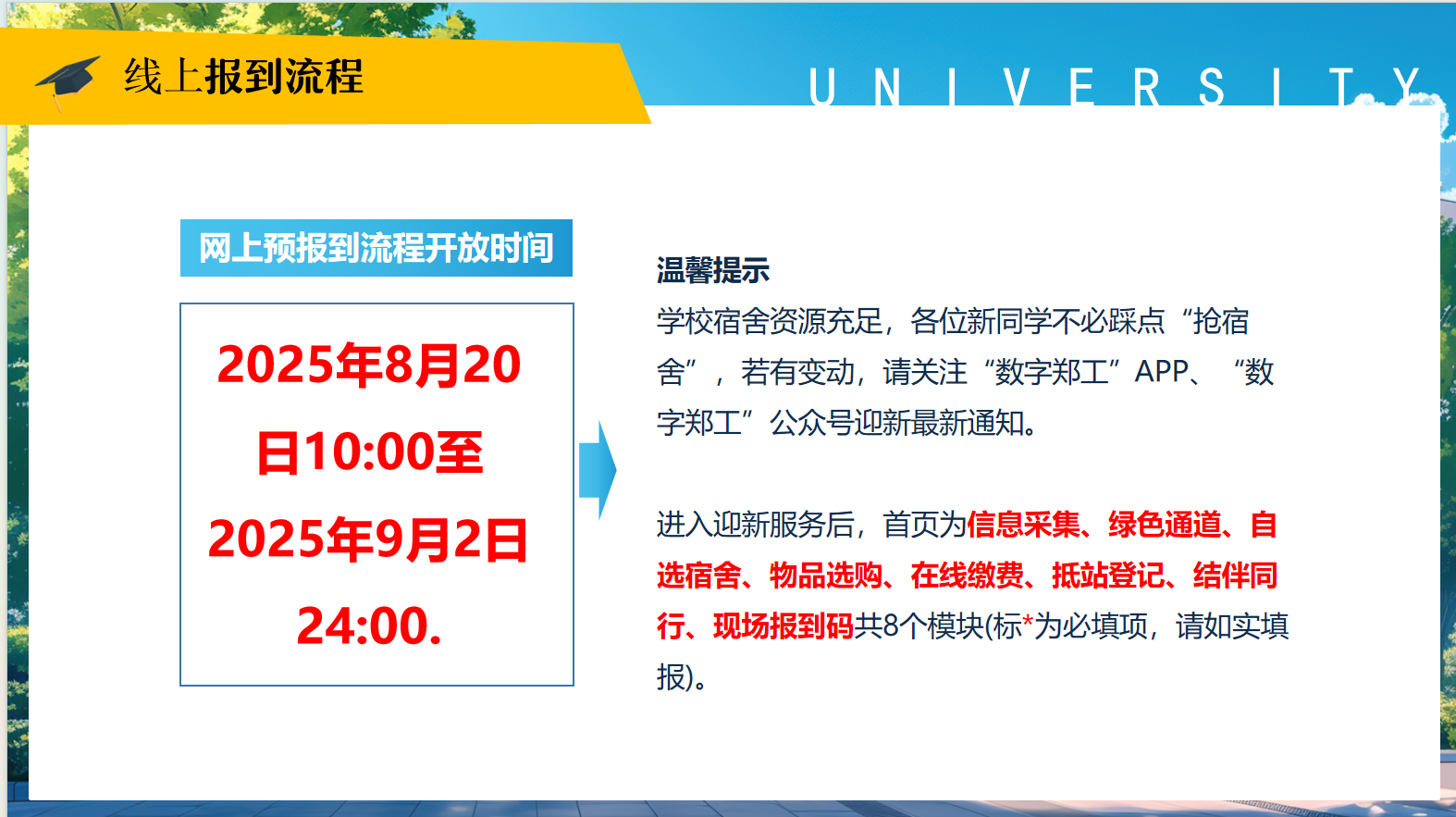 线上报到流程

UNIVERSITY

网上预报到流程开放时间

2025年8月20日10:00至2025年9月2日24:00.

温馨提示

学校宿舍资源充足，各位新同学不必踩点“抢宿舍”，若有变动，请关注“数字郑工”APP、“数字郑工”公众号迎新最新通知。

进入迎新服务后，首页为信息采集、绿色通道、自选宿舍、物品选购、在线缴费、抵站登记、结伴同行、现场报到码共8个模块(标*为必填项，请如实填报)。